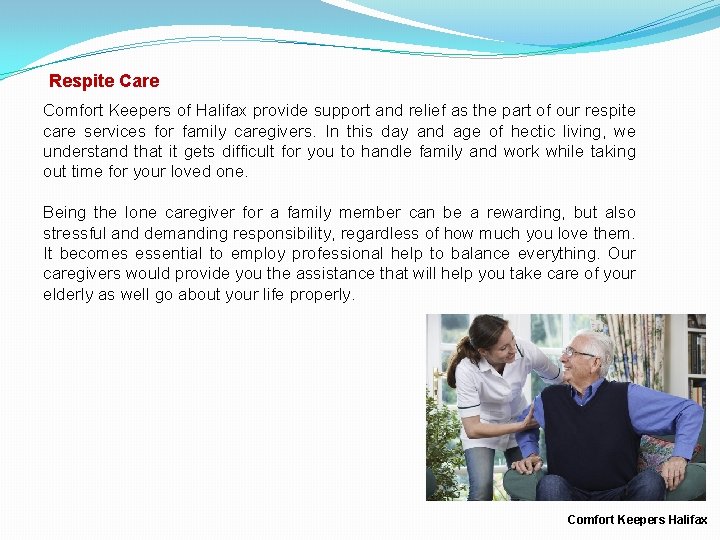 Respite Care

Comfort Keepers of Halifax provide support and relief as the part of our respite care services for family caregivers. In this day and age of hectic living, we understand that it gets difficult for you to handle family and work while taking out time for your loved one.

Being the lone caregiver for a family member can be a rewarding, but also stressful and demanding responsibility, regardless of how much you love them. It becomes essential to employ professional help to balance everything. Our caregivers would provide you the assistance that will help you take care of your elderly as well go about your life properly.

Comfort Keepers Halifax